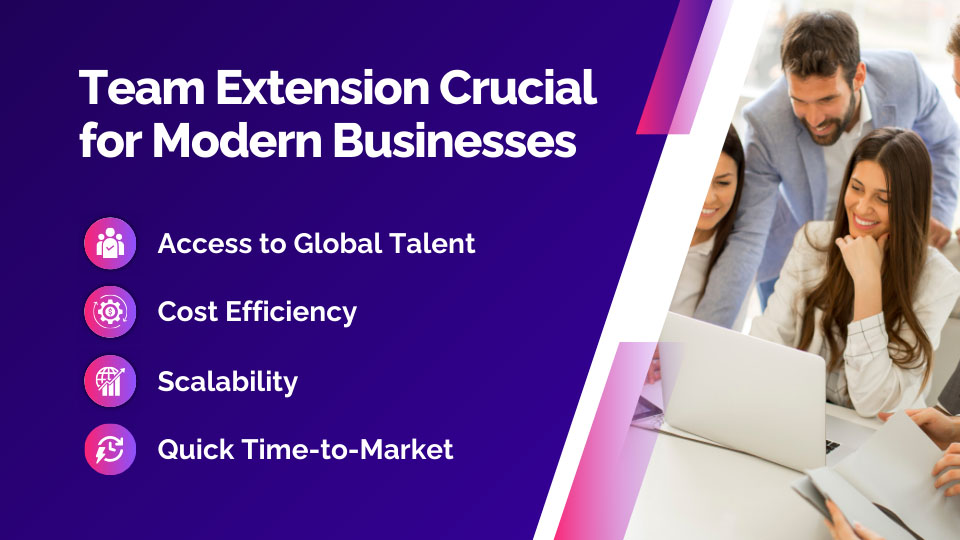 Team Extension Crucial for Modern Businesses

Access to Global Talent

Cost Efficiency

Scalability

Quick Time-to-Market